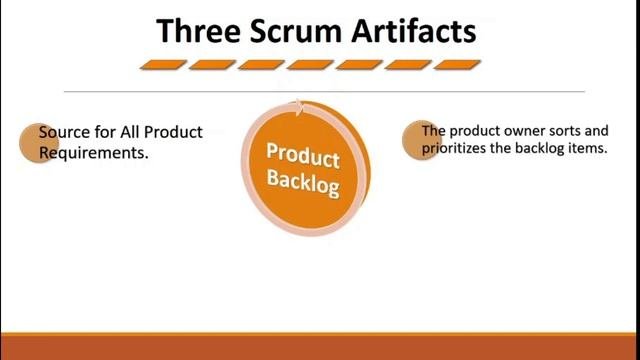 Three Scrum Artifacts

Source for All Product Requirements.

Product Backlog

The product owner sorts and prioritizes the backlog items.